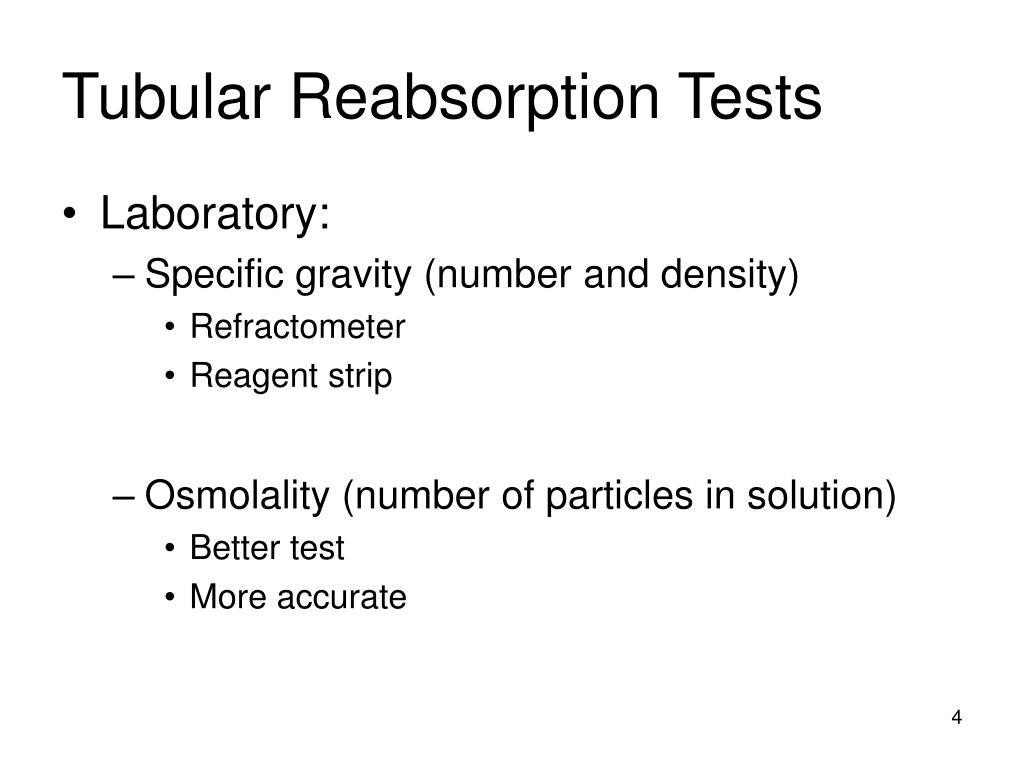 Tubular Reabsorption Tests

• Laboratory:
– Specific gravity (number and density)
• Refractometer
• Reagent strip

– Osmolality (number of particles in solution)
• Better test
• More accurate

4